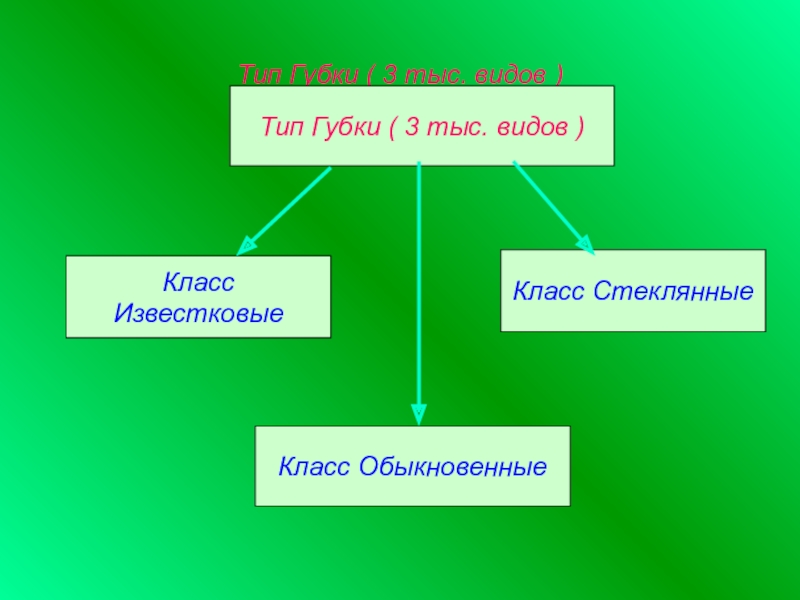 Тип Губки ( 3 тыс. видов )

Тип Губки ( 3 тыс. видов )

Класс Известковые

Класс Стеклянные

Класс Обыкновенные